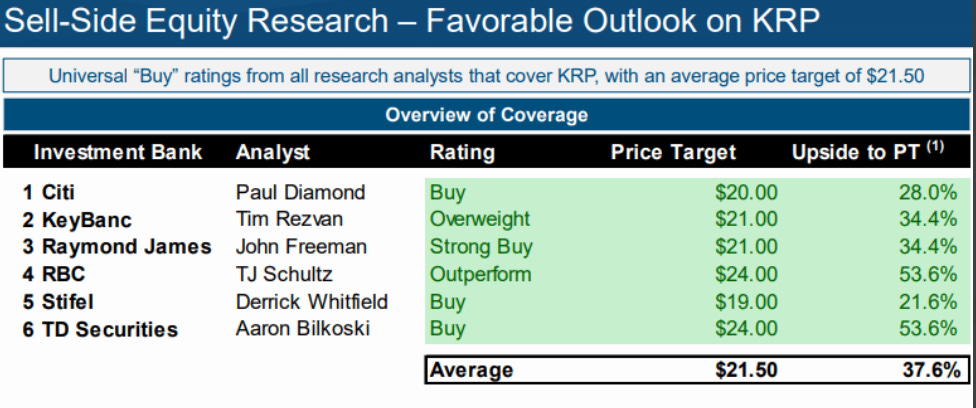 Sell-Side Equity Research – Favorable Outlook on KRP

Universal "Buy" ratings from all research analysts that cover KRP, with an average price target of $21.50

Overview of Coverage

| Investment Bank | Analyst | Rating | Price Target | Upside to PT $^{(1)}$ |
|---|---|---|---|---|
| 1 Citi | Paul Diamond | Buy | \$20.00 | 28.0% |
| 2 KeyBanc | Tim Rezvan | Overweight | \$21.00 | 34.4% |
| 3 Raymond James | John Freeman | Strong Buy | \$21.00 | 34.4% |
| 4 RBC | TJ Schultz | Outperform | \$24.00 | 53.6% |
| 5 Stifel | Derrick Whitfield | Buy | \$19.00 | 21.6% |
| 6 TD Securities | Aaron Bilkoski | Buy | \$24.00 | 53.6% |
| | | Average | \$21.50 | 37.6% |